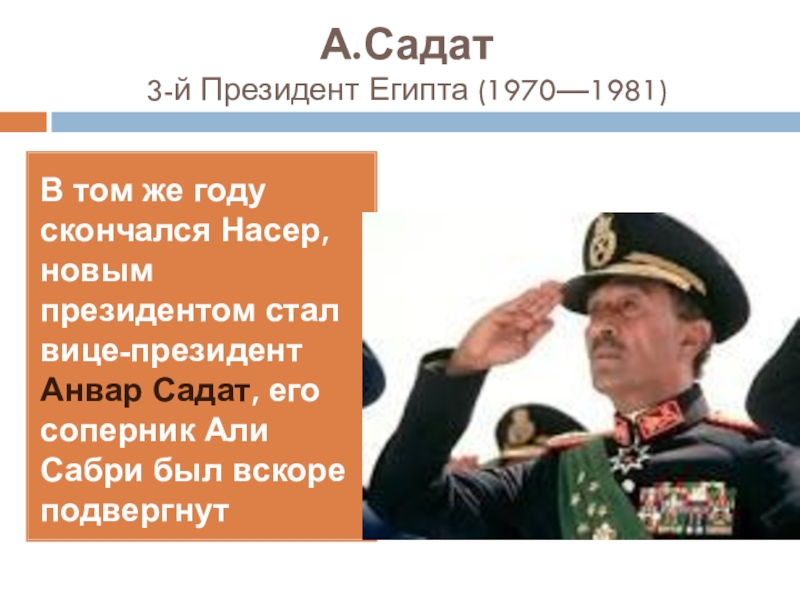 А.Садат
3-й Президент Египта (1970—1981)

В том же году скончался Насер, новым президентом стал вице-президент Анвар Садат, его соперник Али Сабри был вскоре подвергнут